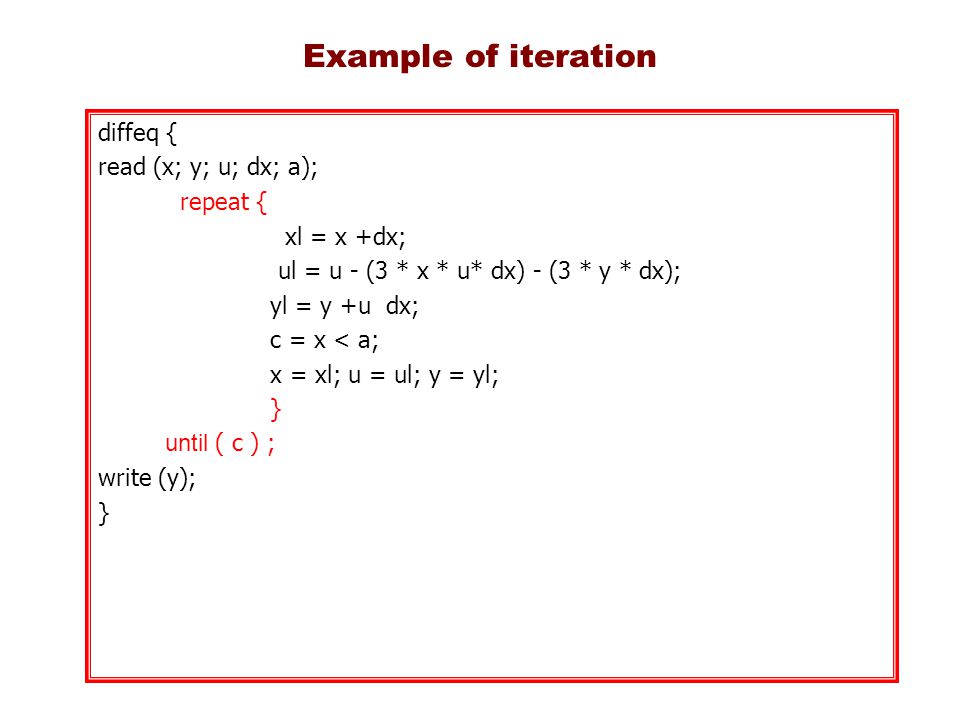 Example of iteration

diffeq {
read (x; y; u; dx; a);
repeat {
xl = x +dx;
ul = u - (3 * x * u* dx) - (3 * y * dx);
yl = y +u  dx;
c = x < a;
x = xl; u = ul; y = yl;
}
until ( c ) ;
write (y);
}